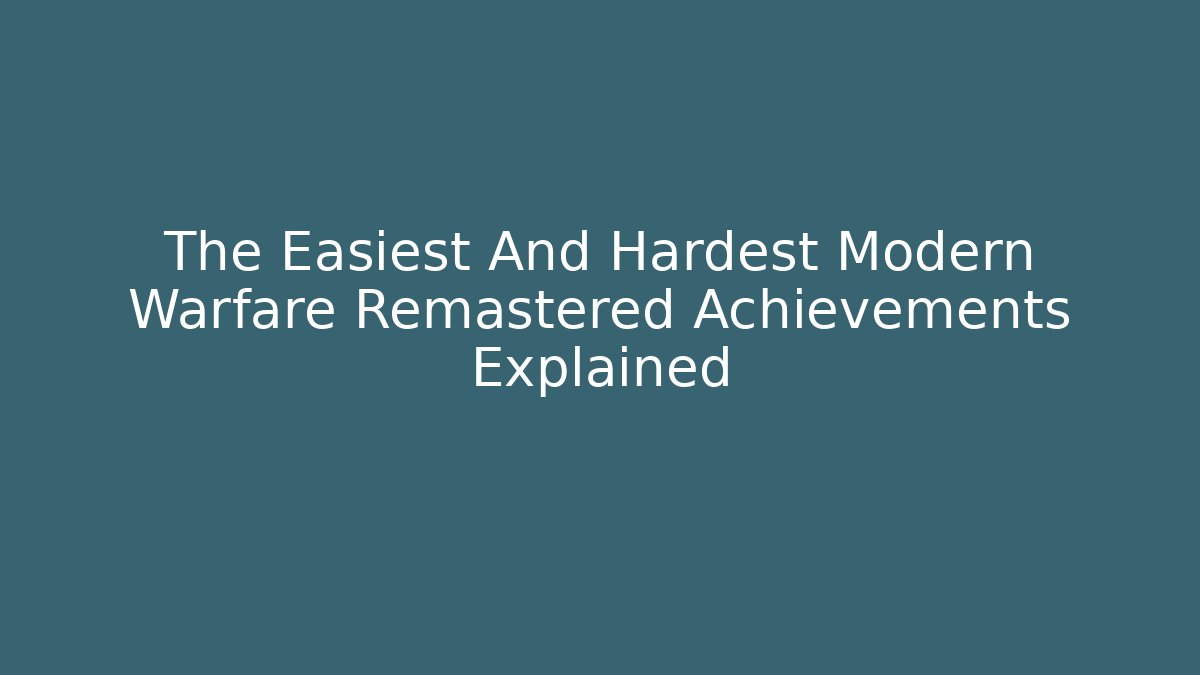 The Easiest And Hardest Modern Warfare Remastered Achievements Explained